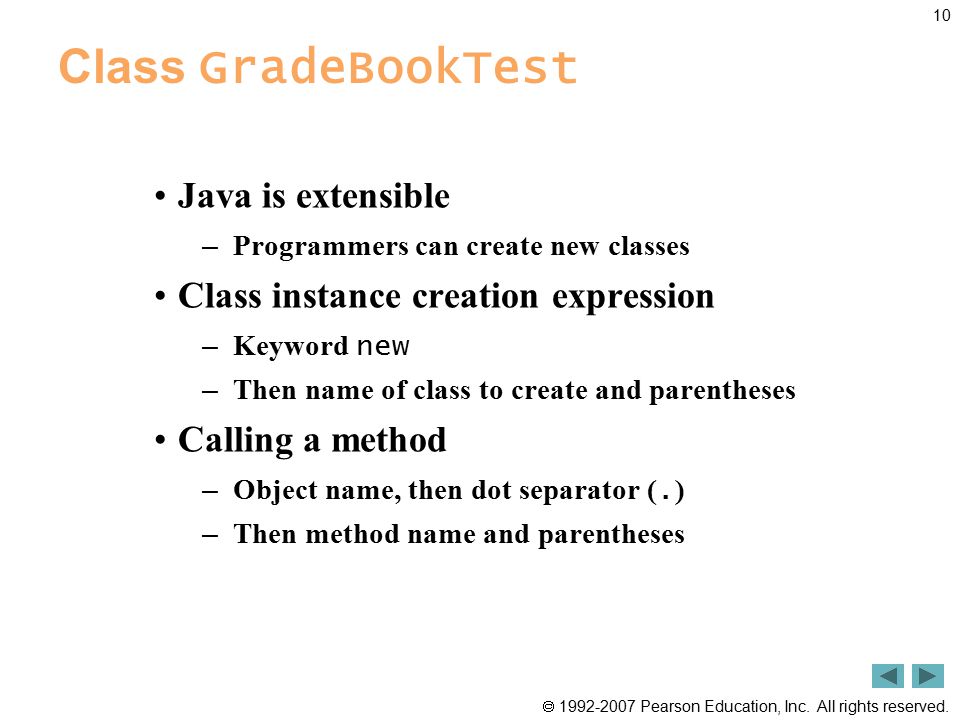 10

Class GradeBookTest

• Java is extensible
– Programmers can create new classes

• Class instance creation expression
– Keyword new
– Then name of class to create and parentheses

• Calling a method
– Object name, then dot separator (.)
– Then method name and parentheses

© 1992-2007 Pearson Education, Inc. All rights reserved.